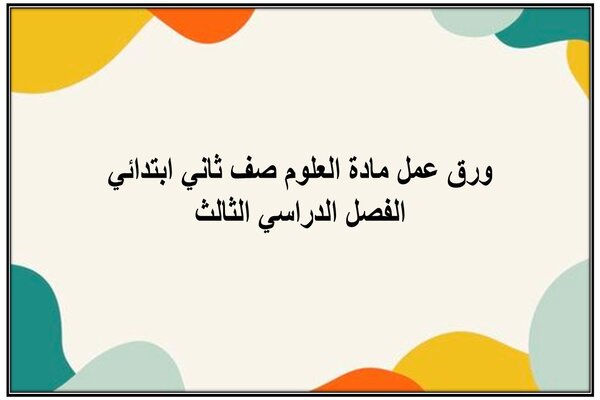 ورق عمل مادة العلوم صف ثاني ابتدائي
الفصل الدراسي الثالث